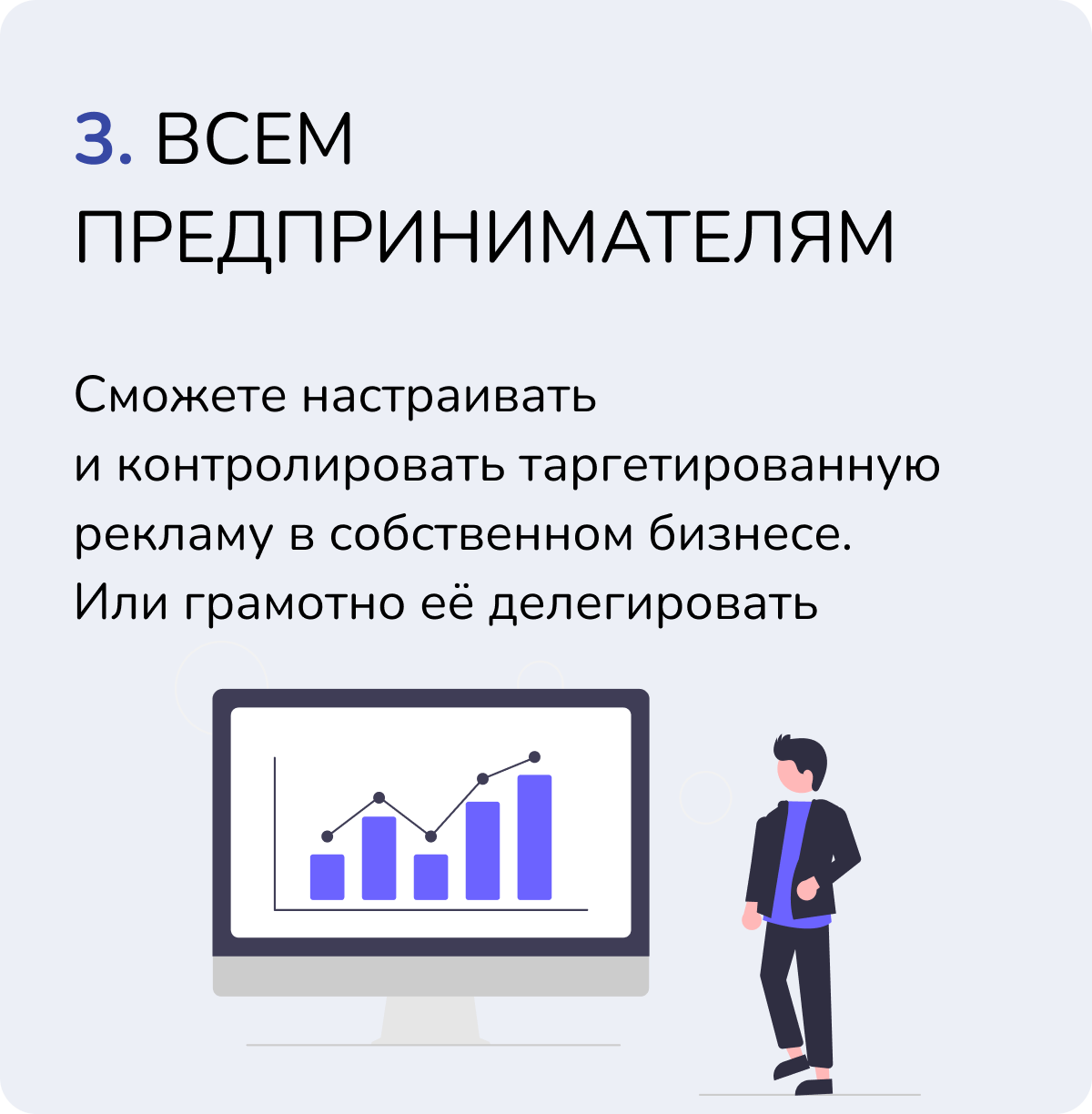 3. ВСЕМ ПРЕДПРИНИМАТЕЛЯМ

Сможете настраивать и контролировать таргетированную рекламу в собственном бизнесе. Или грамотно её делегировать